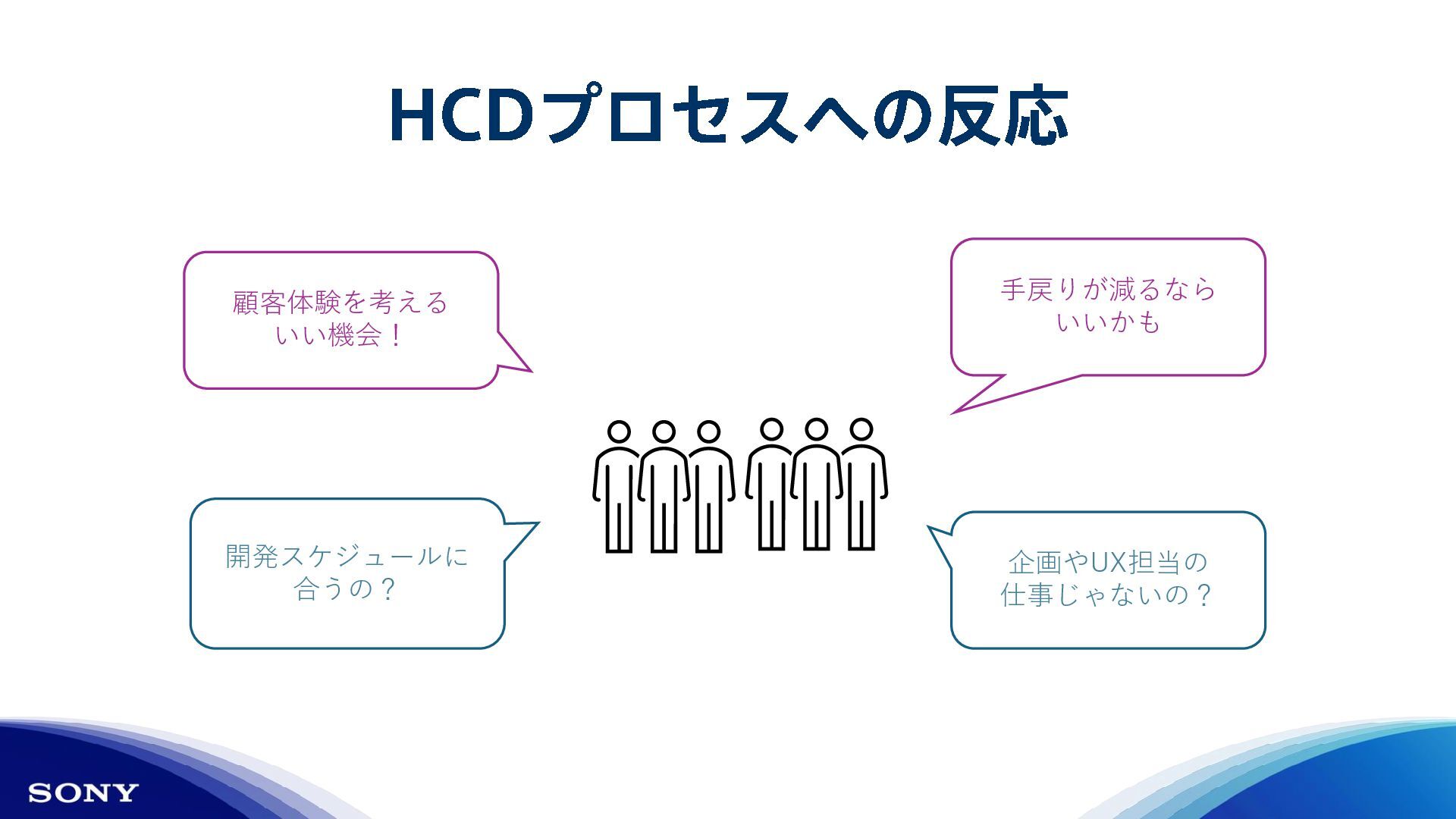 HCDプロセスへの反応

顧客体験を考える
いい機会！

手戻りが減るなら
いいかも

開発スケジュールに
合うの？

企画やUX担当の
仕事じゃないの？

SONY